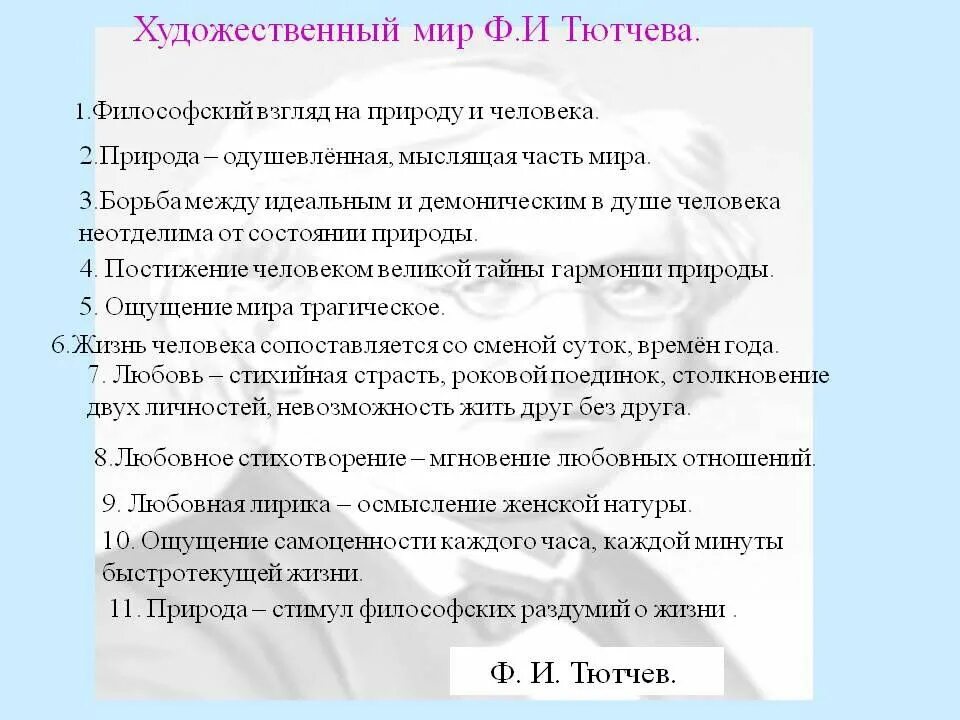 Художественный мир Ф.И Тютчева.

1.Философский взгляд на природу и человека.

2.Природа – одушевлённая, мыслящая часть мира.

3.Борьба между идеальным и демоническим в душе человека неотделима от состоянии природы.

4. Постижение человеком великой тайны гармонии природы.

5. Ощущение мира трагическое.

6.Жизнь человека сопоставляется со сменой суток, времён года.

7. Любовь – стихийная страсть, роковой поединок, столкновение двух личностей, невозможность жить друг без друга.

8.Любовное стихотворение – мгновение любовных отношений.

9. Любовная лирика – осмысление женской натуры.

10. Ощущение самоценности каждого часа, каждой минуты быстротекущей жизни.

11. Природа – стимул философских раздумий о жизни .

Ф. И. Тютчев.